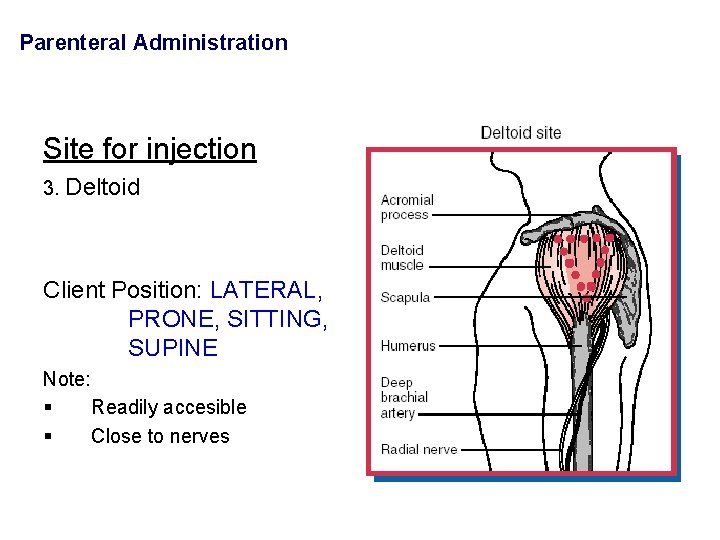 Parenteral Administration

Site for injection

3. Deltoid

Client Position: LATERAL, PRONE, SITTING, SUPINE

Note:

▪ Readily accesible

▪ Close to nerves

Deltoid site

Acromial process

Deltoid muscle

Scapula

Humerus

Deep brachial artery

Radial nerve